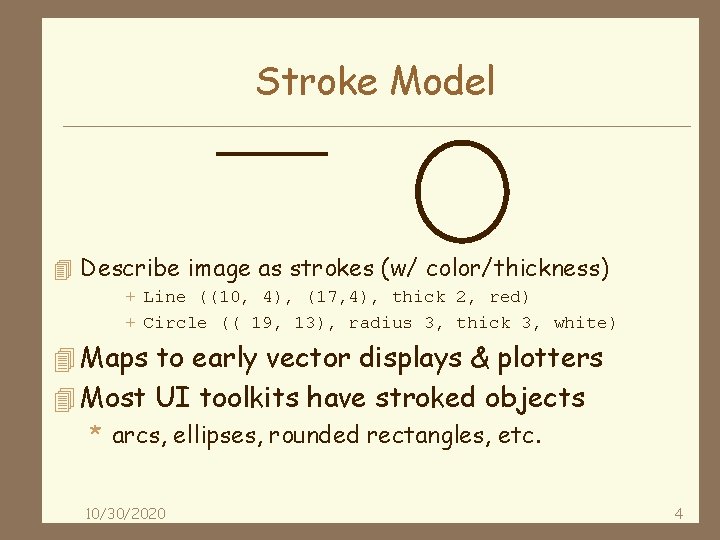 Stroke Model

Describe image as strokes (w/ color/thickness)

+ Line ((10, 4), (17,4), thick 2, red)

+ Circle (( 19, 13), radius 3, thick 3, white)

Maps to early vector displays & plotters

Most UI toolkits have stroked objects

* arcs, ellipses, rounded rectangles, etc.

10/30/2020

4